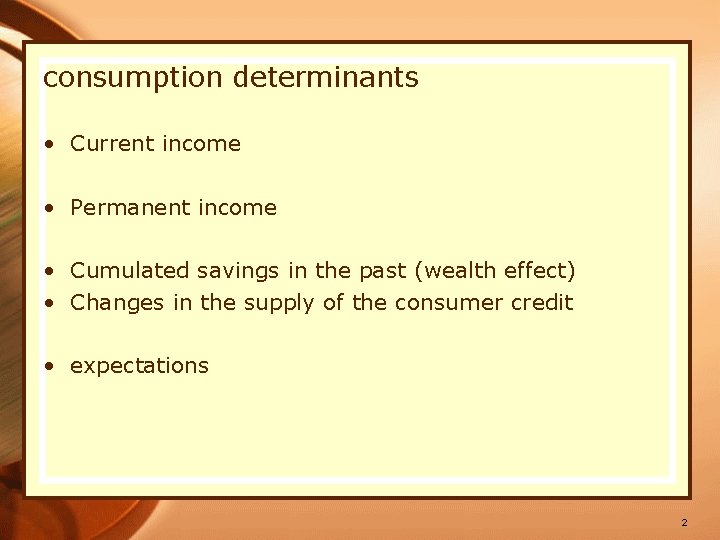 consumption determinants

• Current income

• Permanent income

• Cumulated savings in the past (wealth effect)
• Changes in the supply of the consumer credit

• expectations

2